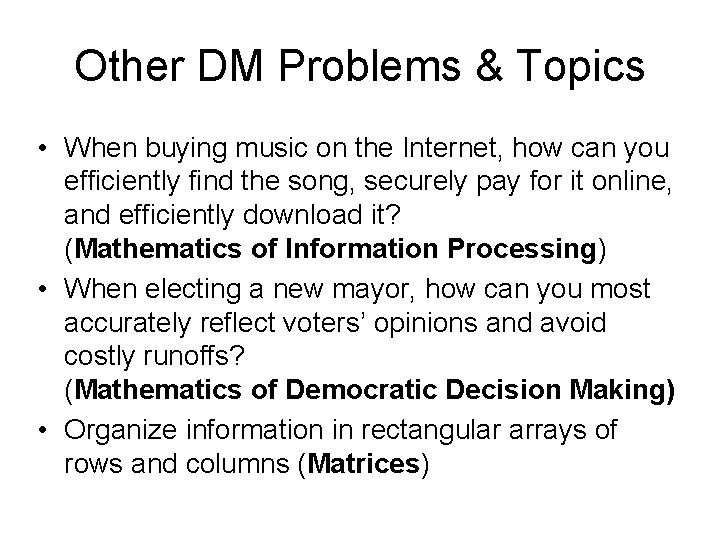 Other DM Problems & Topics

• When buying music on the Internet, how can you efficiently find the song, securely pay for it online, and efficiently download it? (Mathematics of Information Processing)

• When electing a new mayor, how can you most accurately reflect voters' opinions and avoid costly runoffs? (Mathematics of Democratic Decision Making)

• Organize information in rectangular arrays of rows and columns (Matrices)